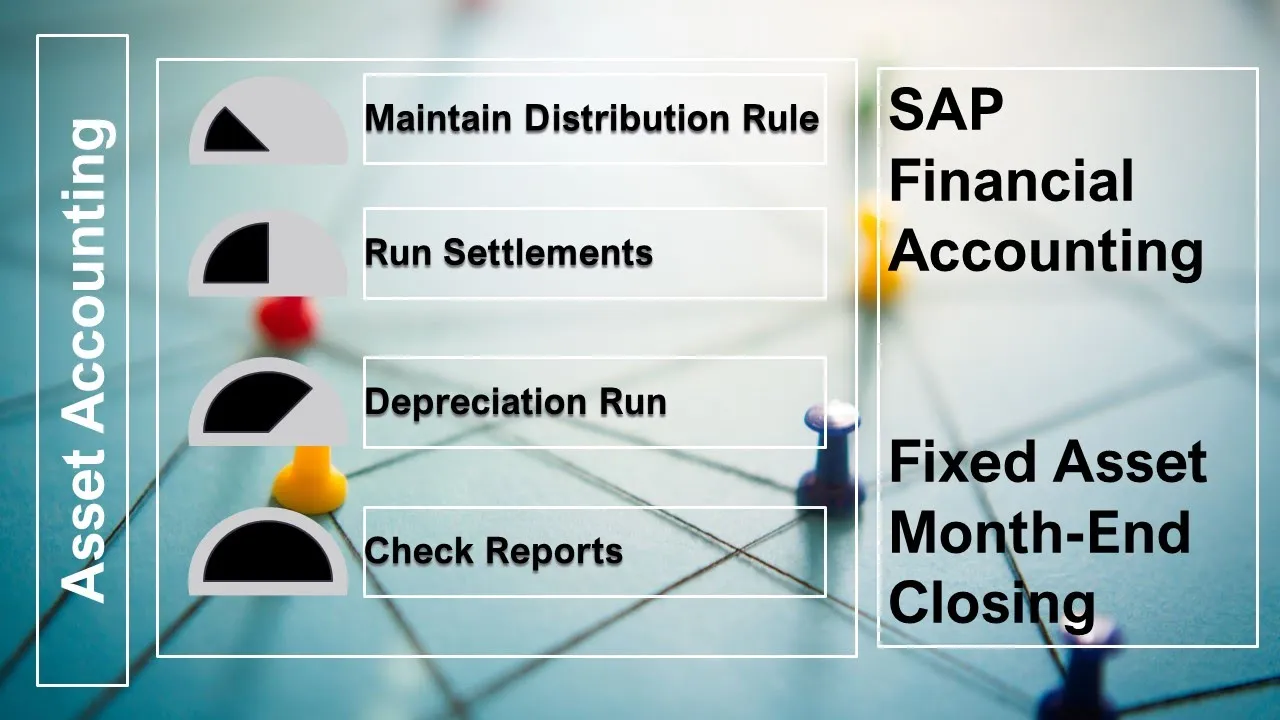 Asset Accounting

Maintain Distribution Rule

Run Settlements

Depreciation Run

Check Reports

SAP Financial Accounting

Fixed Asset Month-End Closing